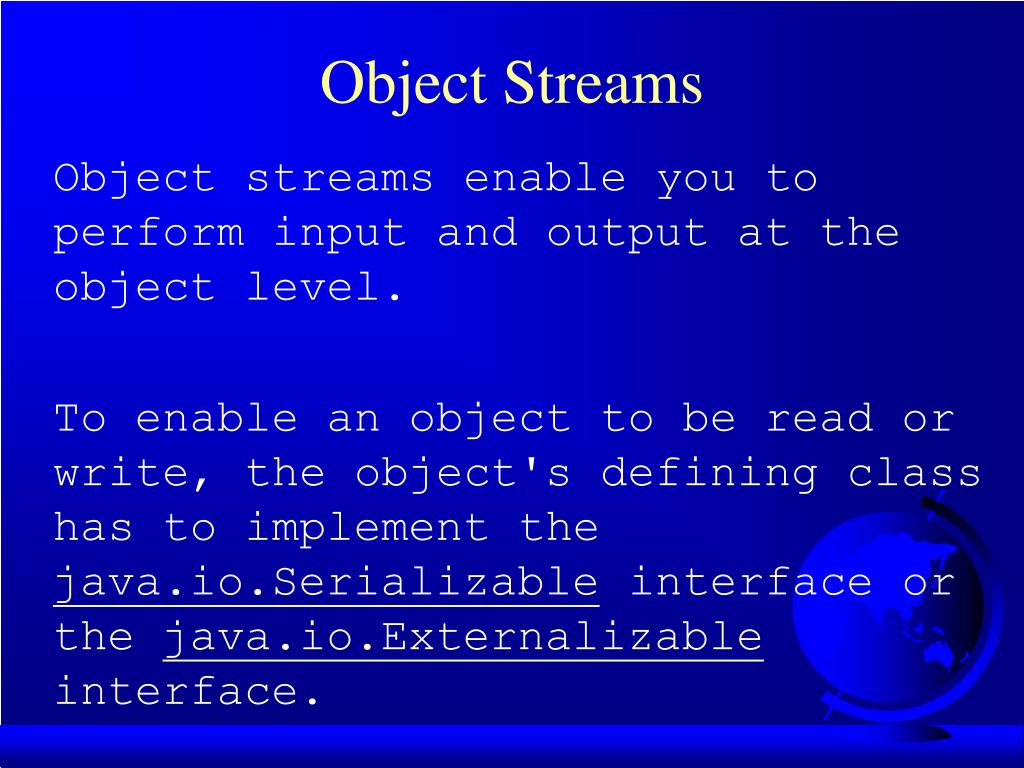 Object Streams

Object streams enable you to perform input and output at the object level.

To enable an object to be read or write, the object's defining class has to implement the java.io.Serializable interface or the java.io.Externalizable interface.